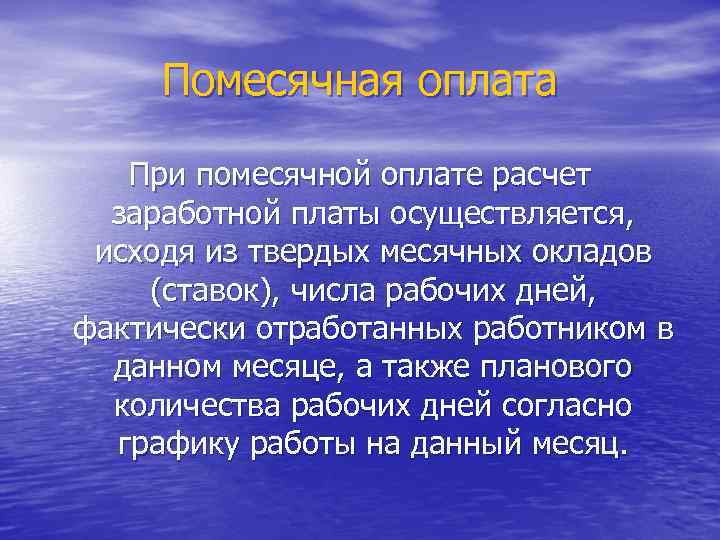 Помесячная оплата

При помесячной оплате расчет заработной платы осуществляется, исходя из твердых месячных окладов (ставок), числа рабочих дней, фактически отработанных работником в данном месяце, а также планового количества рабочих дней согласно графику работы на данный месяц.